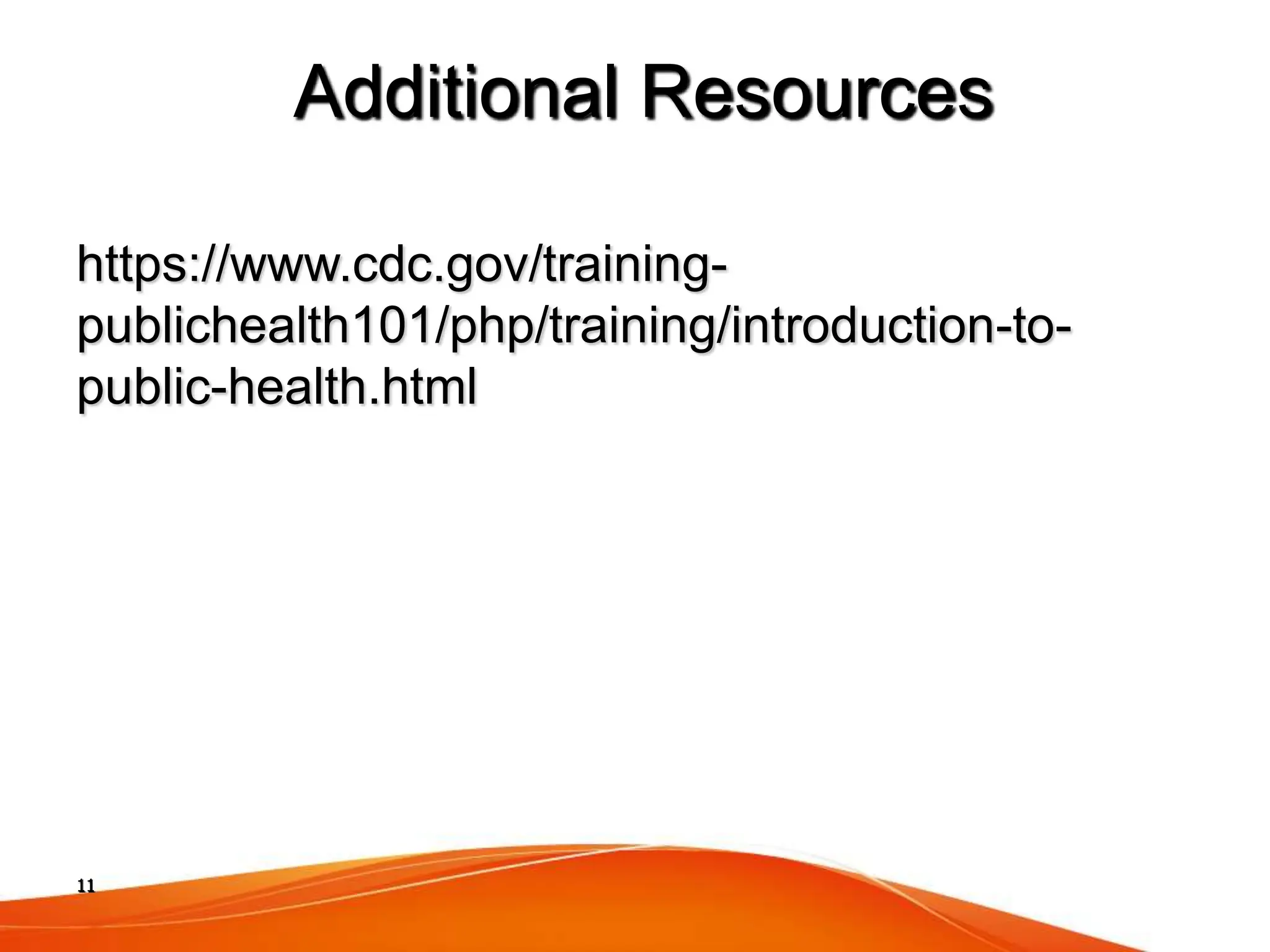 Additional Resources

https://www.cdc.gov/training-publichealth101/php/training/introduction-to-public-health.html

11